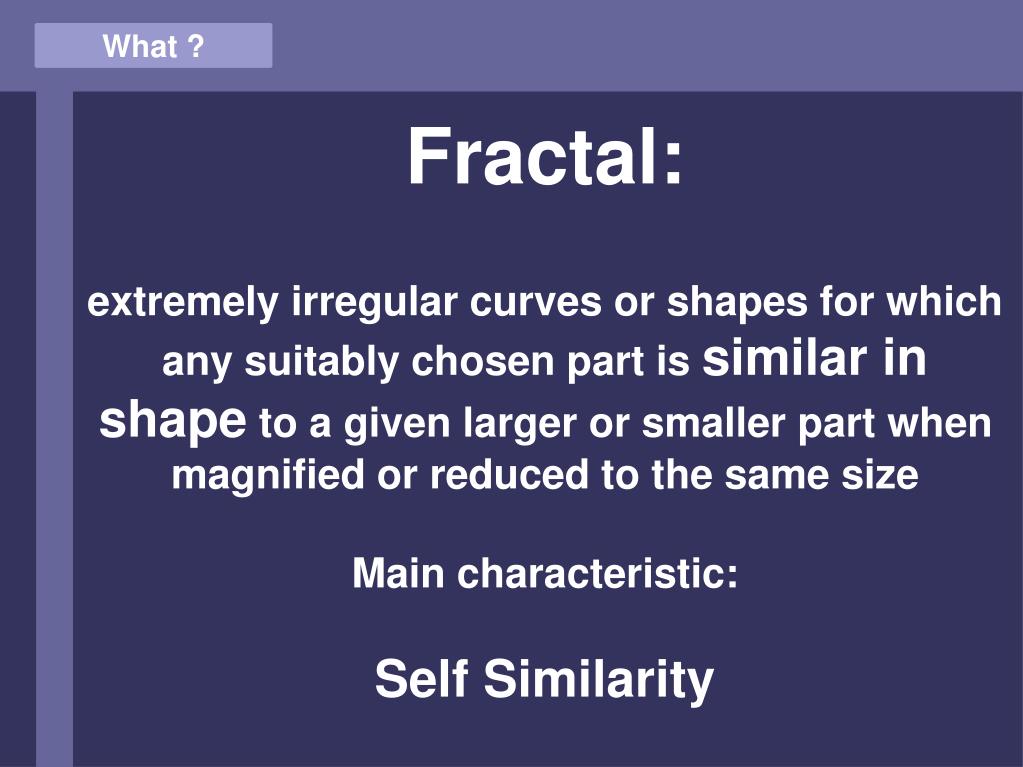 What ?

Fractal:

extremely irregular curves or shapes for which any suitably chosen part is similar in shape to a given larger or smaller part when magnified or reduced to the same size

Main characteristic:

Self Similarity